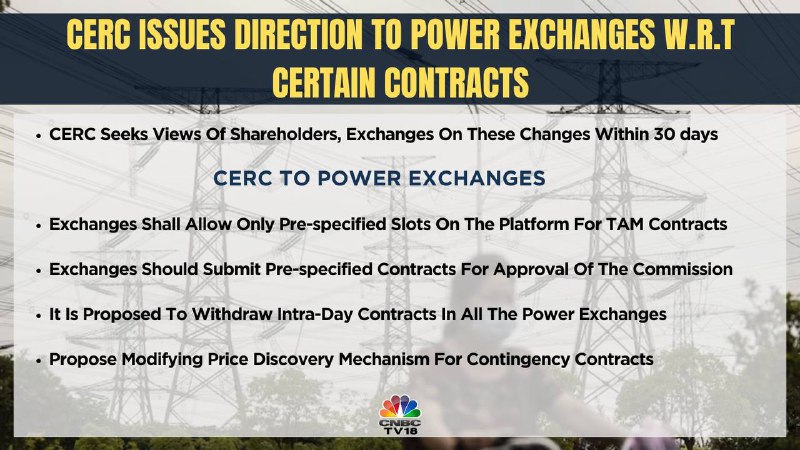 CERC ISSUES DIRECTION TO POWER EXCHANGES W.R.T CERTAIN CONTRACTS

• CERC Seeks Views Of Shareholders, Exchanges On These Changes Within 30 days

CERC TO POWER EXCHANGES

• Exchanges Shall Allow Only Pre-specified Slots On The Platform For TAM Contracts

• Exchanges Should Submit Pre-specified Contracts For Approval Of The Commission

• It Is Proposed To Withdraw Intra-Day Contracts In All The Power Exchanges

• Propose Modifying Price Discovery Mechanism For Contingency Contracts

CNBC TV18